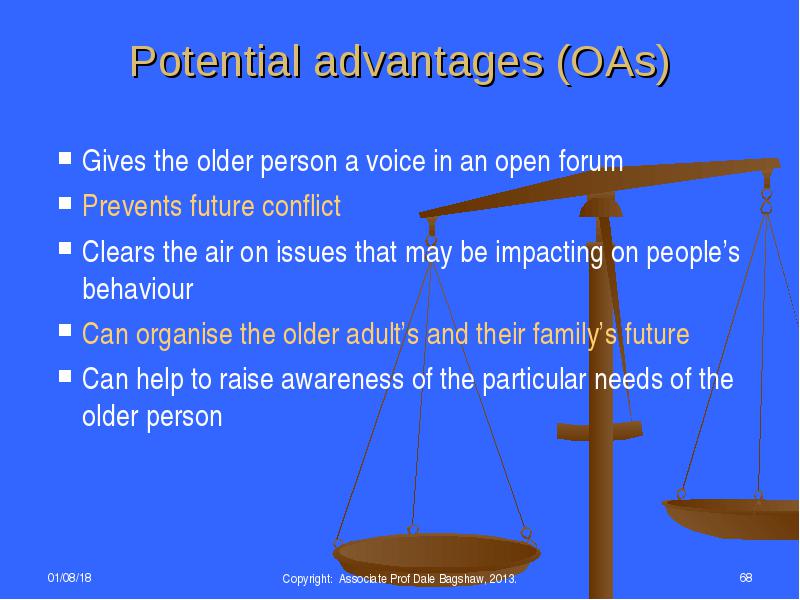 Potential advantages (OAs)

- Gives the older person a voice in an open forum
- Prevents future conflict
- Clears the air on issues that may be impacting on people's behaviour
- Can organise the older adult's and their family's future
- Can help to raise awareness of the particular needs of the older person

01/08/18

Copyright: Associate Prof Dale Bagshaw, 2013.

68